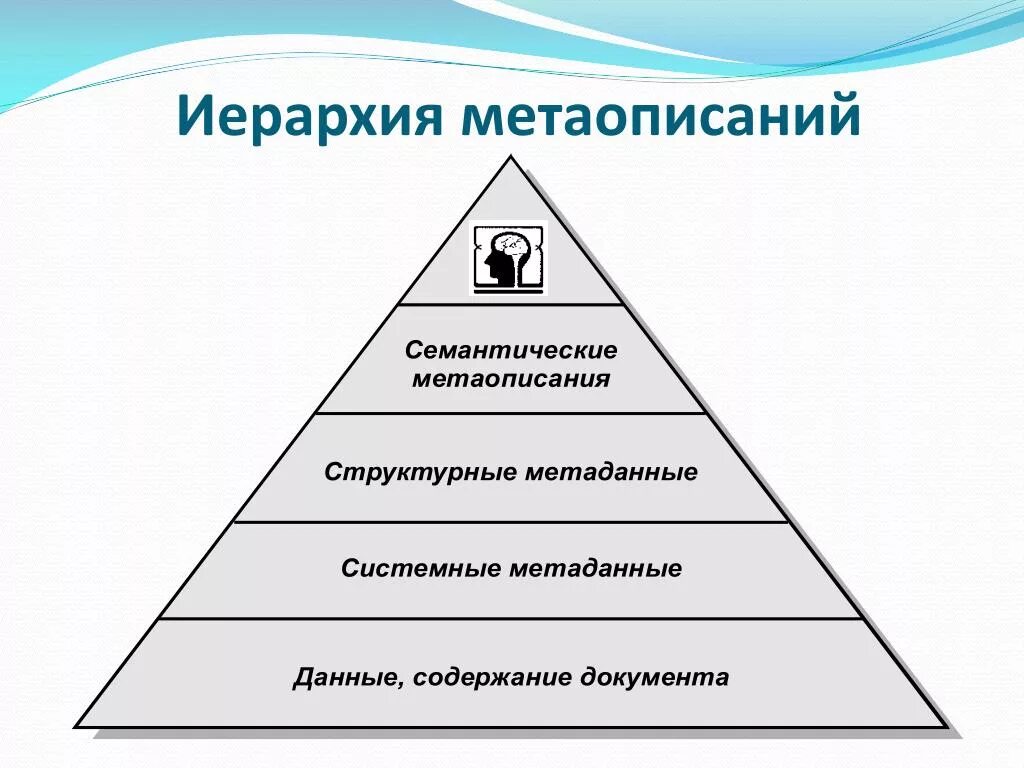 Иерархия метаописаний

Семантические метаописания

Структурные метаданные

Системные метаданные

Данные, содержание документа